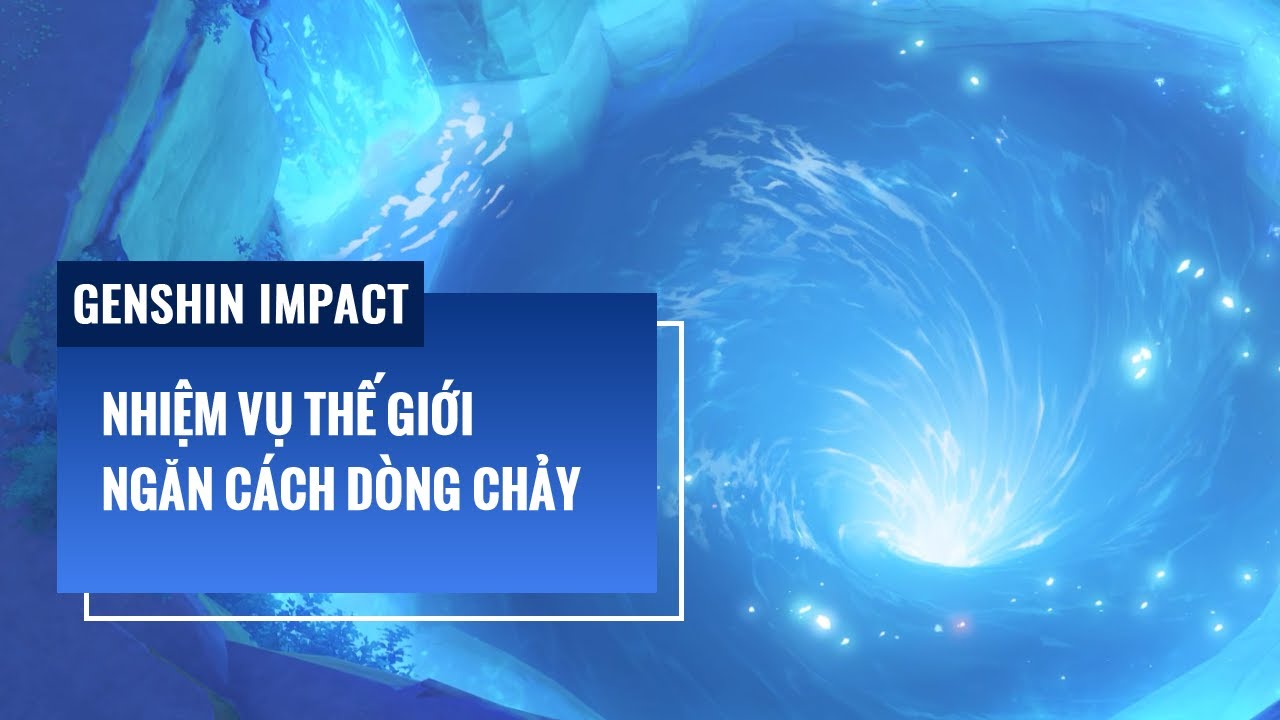 GENSHIN IMPACT

NHIỆM VỤ THẾ GIỚI
NGĂN CÁCH DÒNG CHẢY